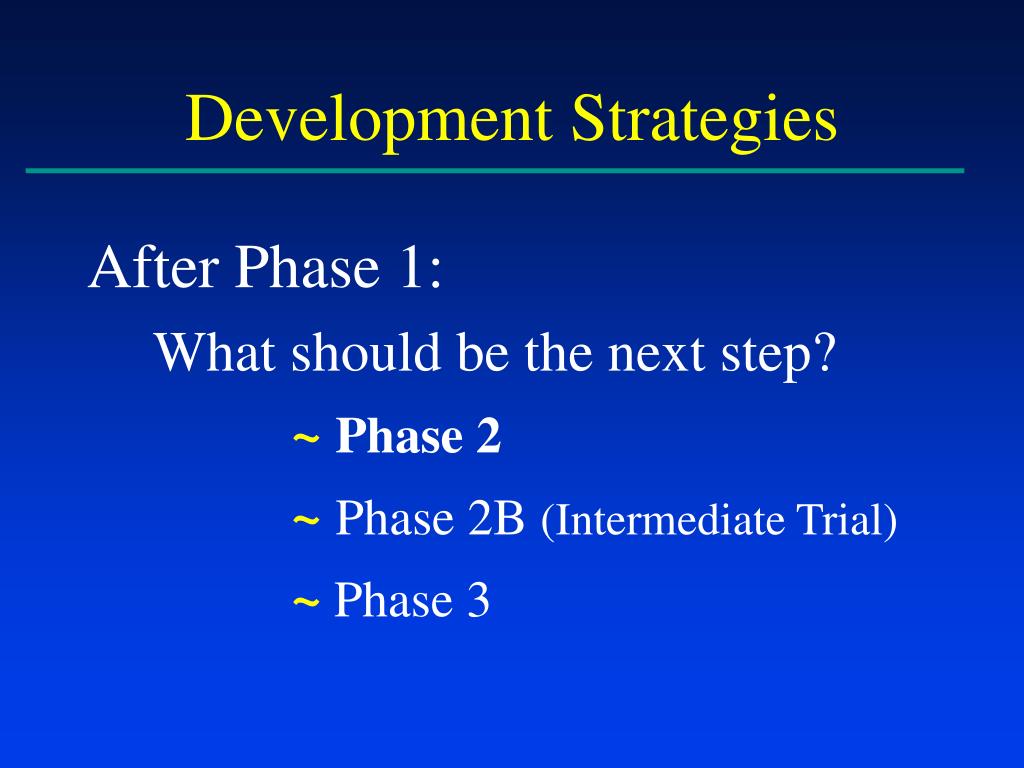 Development Strategies

After Phase 1:

What should be the next step?

~ Phase 2

~ Phase 2B (Intermediate Trial)

~ Phase 3